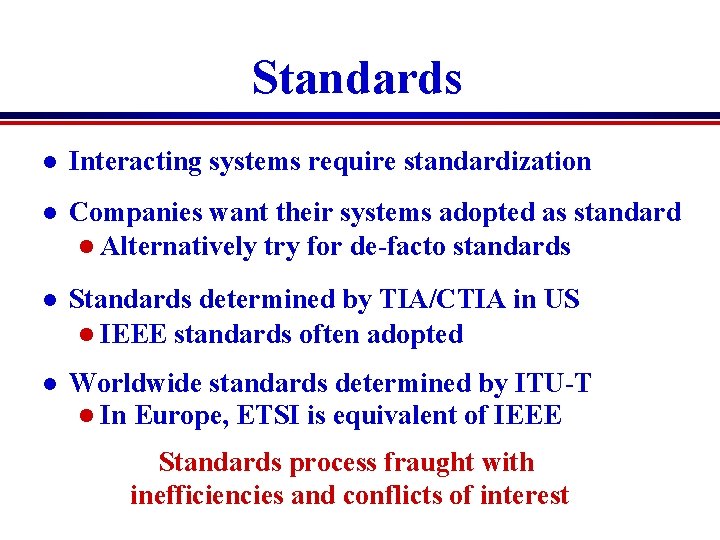 Standards

- Interacting systems require standardization
- Companies want their systems adopted as standard
  - Alternatively try for de-facto standards
- Standards determined by TIA/CTIA in US
  - IEEE standards often adopted
- Worldwide standards determined by ITU-T
  - In Europe, ETSI is equivalent of IEEE

Standards process fraught with inefficiencies and conflicts of interest